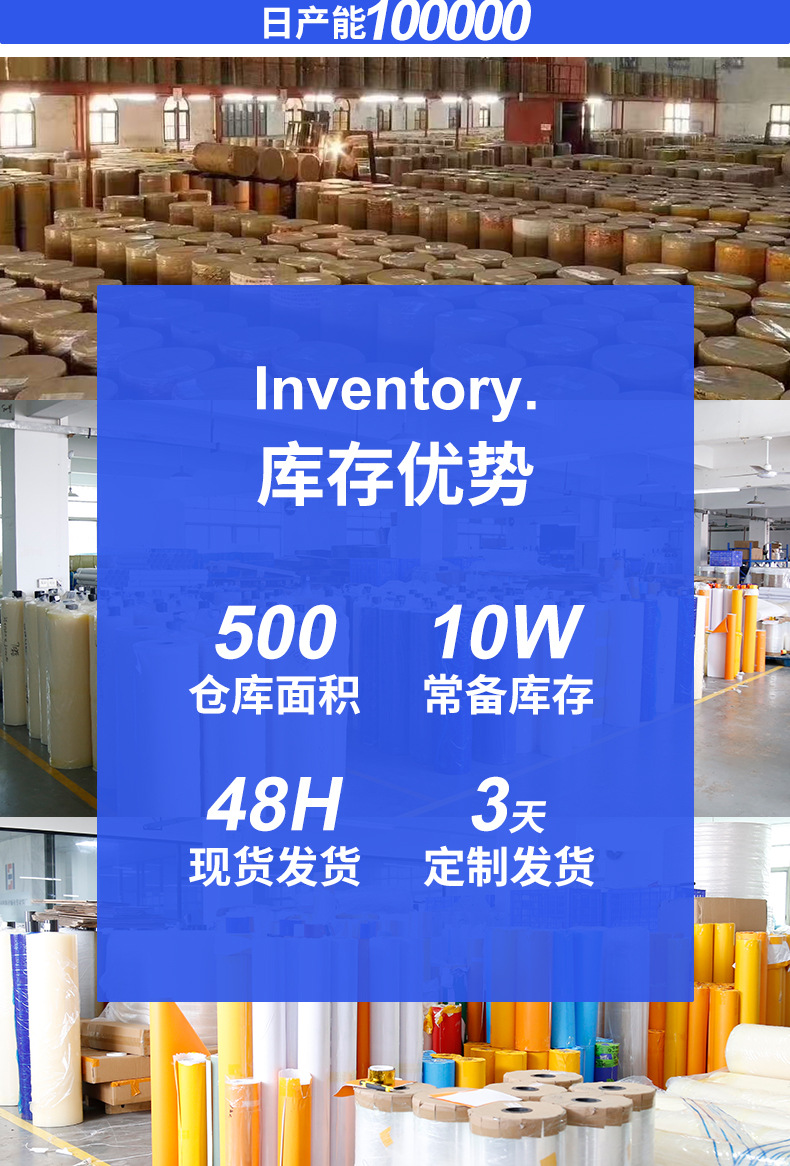 日产能100000

Inventory.
库存优势

500
仓库面积

10W
常备库存

48H
现货发货

3天
定制发货